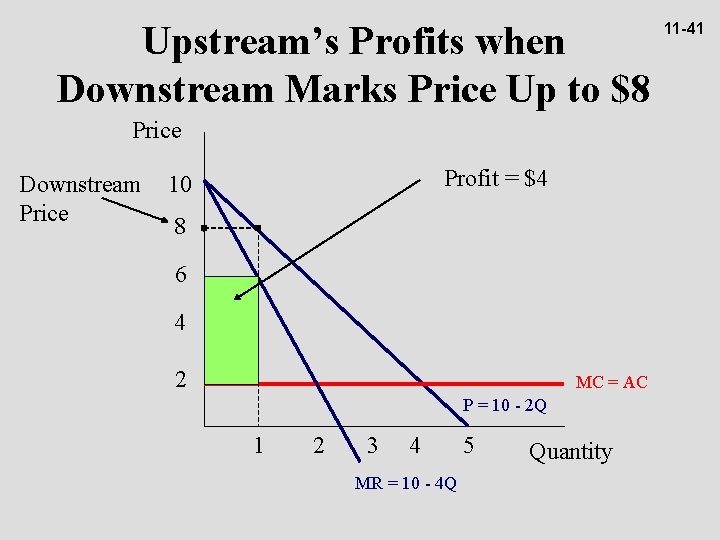 11-41

Upstream's Profits when Downstream Marks Price Up to $8

Price

Downstream Price

10

8

6

4

2

Profit = $4

MC = AC

P = 10 - 2Q

1 2 3 4 5

Quantity

MR = 10 - 4Q